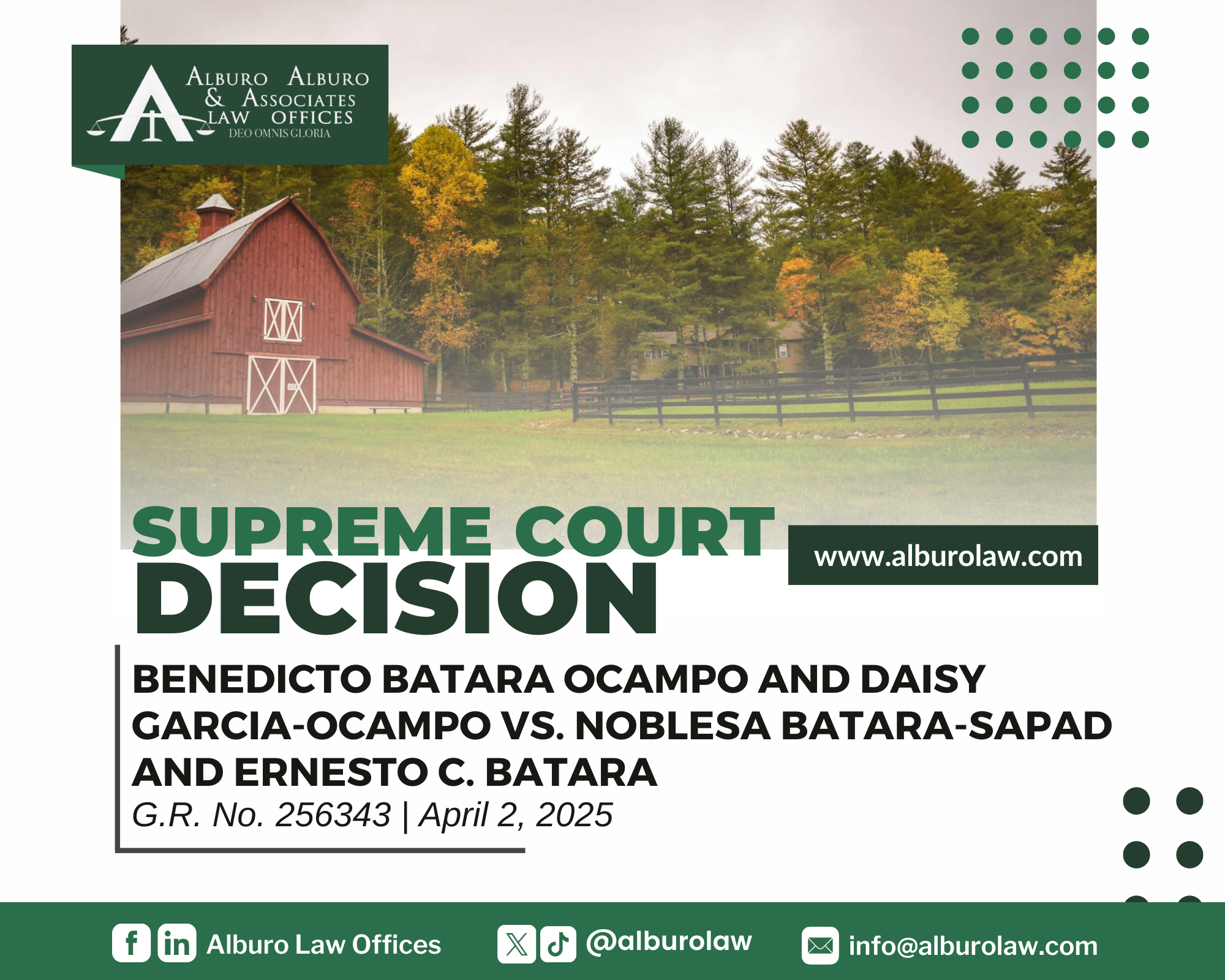 ALBURO ALBURO & ASSOCIATES LAW OFFICES
DEO OMNIS GLORIA

SUPREME COURT DECISION

www.alburolaw.com

BENEDICTO BATARA OCAMPO AND DAISY GARCIA-OCAMPO VS. NOBLESA BATARA-SAPAD AND ERNESTO C. BATARA
G.R. No. 256343 | April 2, 2025

Alburo Law Offices @alburolaw info@alburolaw.com